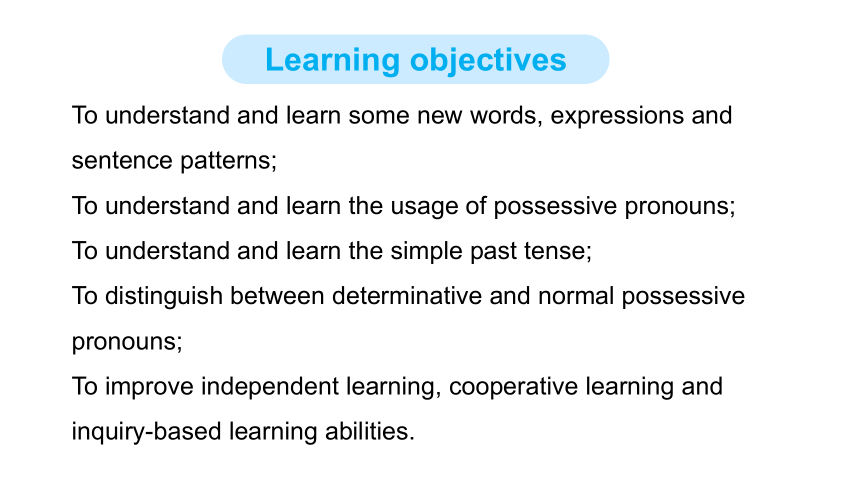 Learning objectives

To understand and learn some new words, expressions and sentence patterns;

To understand and learn the usage of possessive pronouns;

To understand and learn the simple past tense;

To distinguish between determinative and normal possessive pronouns;

To improve independent learning, cooperative learning and inquiry-based learning abilities.